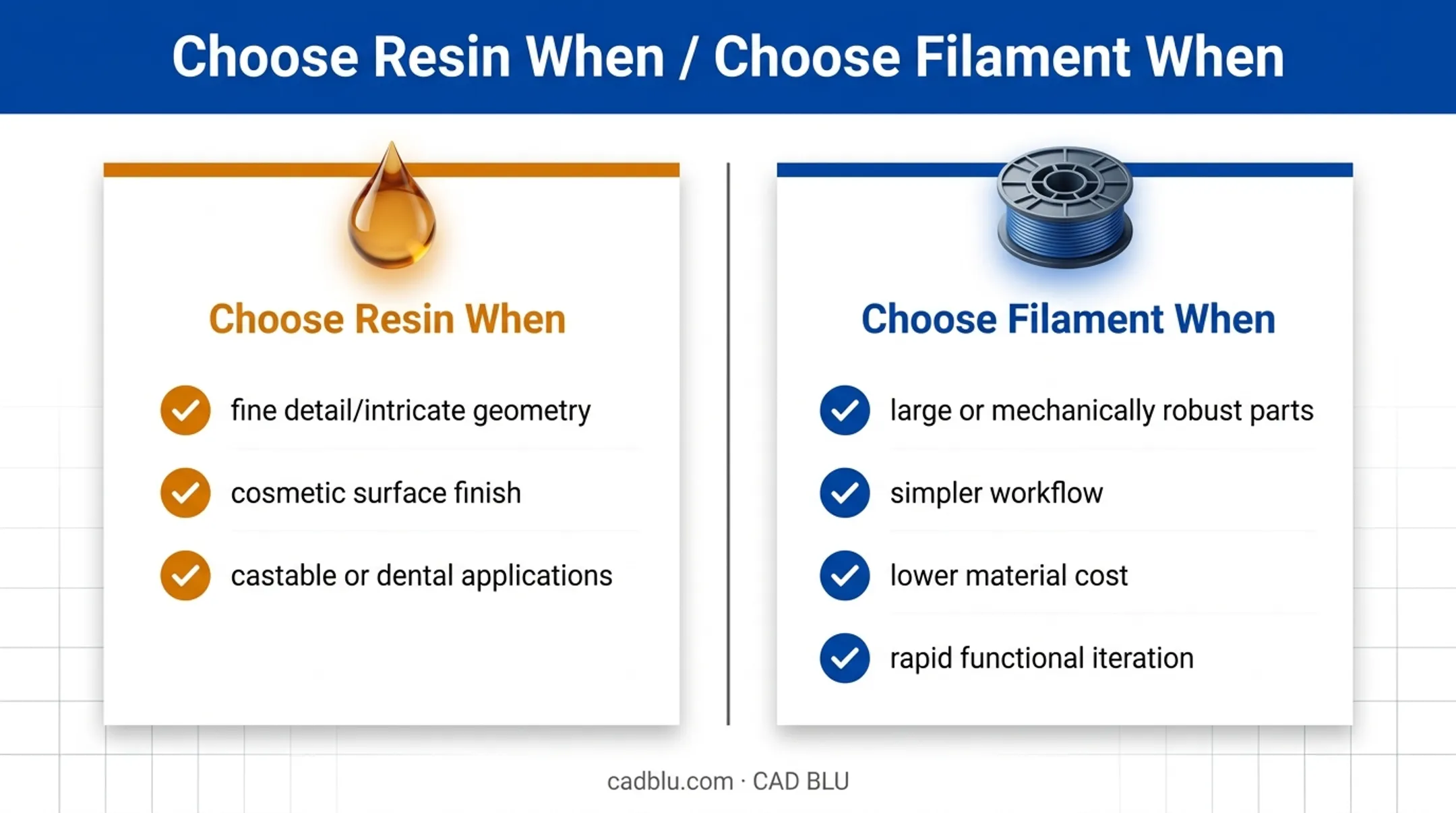 Choose Resin When / Choose Filament When

Choose Resin When

fine detail/intricate geometry

cosmetic surface finish

castable or dental applications

Choose Filament When

large or mechanically robust parts

simpler workflow

lower material cost

rapid functional iteration

cadblu.com · CAD BLU